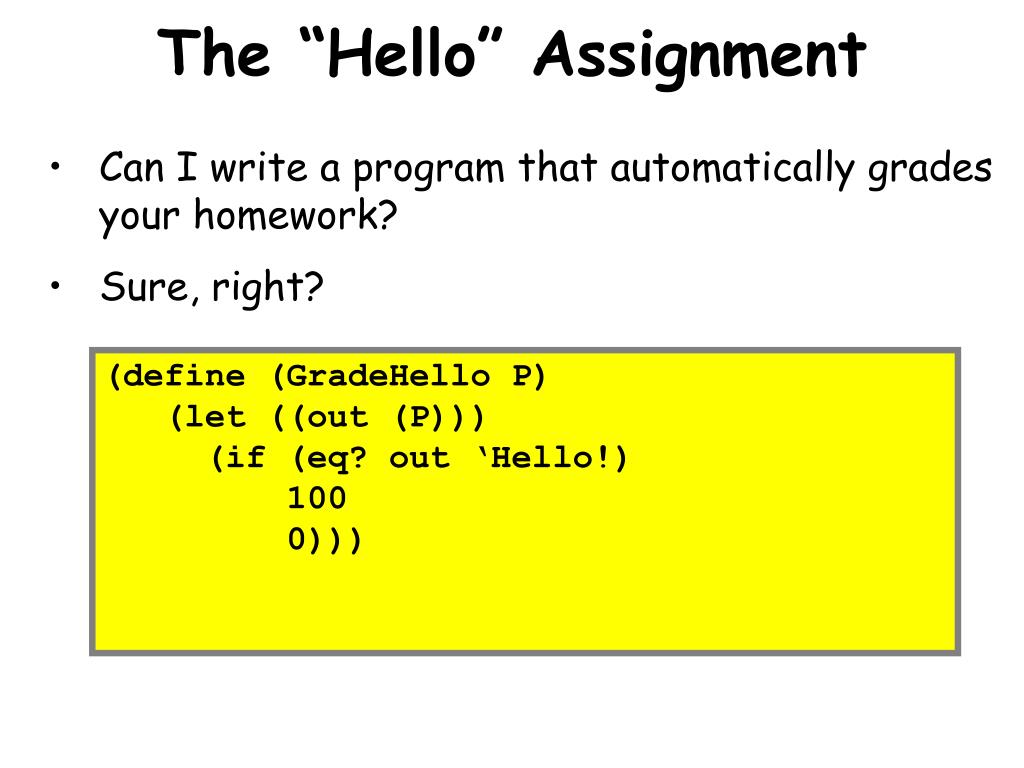 The “Hello” Assignment

• Can I write a program that automatically grades your homework?

• Sure, right?

(define (GradeHello P)
   (let ((out (P)))
     (if (eq? out ‘Hello!)
         100
         0)))